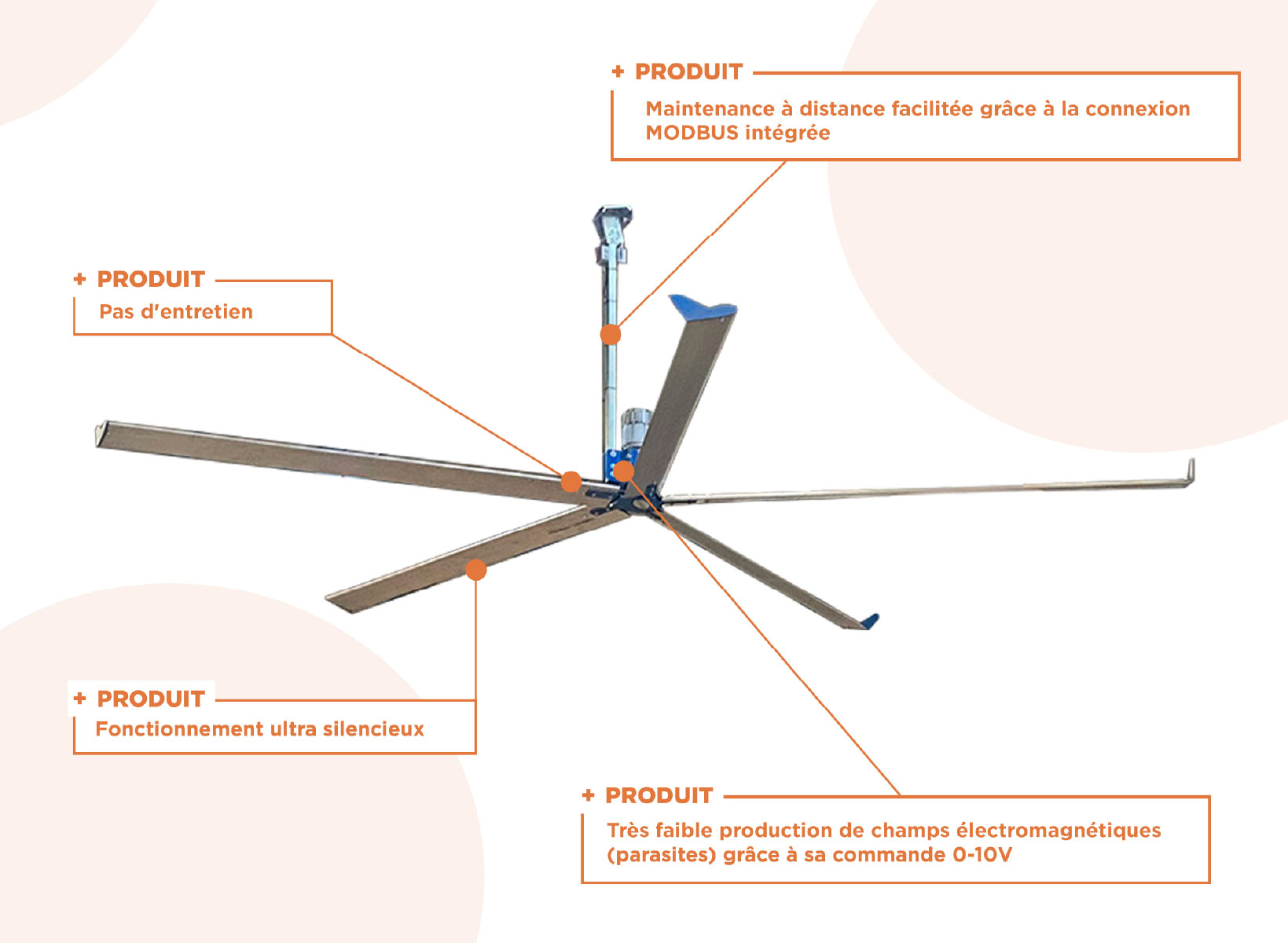 + PRODUIT
Maintenance à distance facilitée grâce à la connexion MODBUS intégrée

+ PRODUIT
Pas d'entretien

+ PRODUIT
Fonctionnement ultra silencieux

+ PRODUIT
Très faible production de champs électromagnétiques (parasites) grâce à sa commande 0-10V